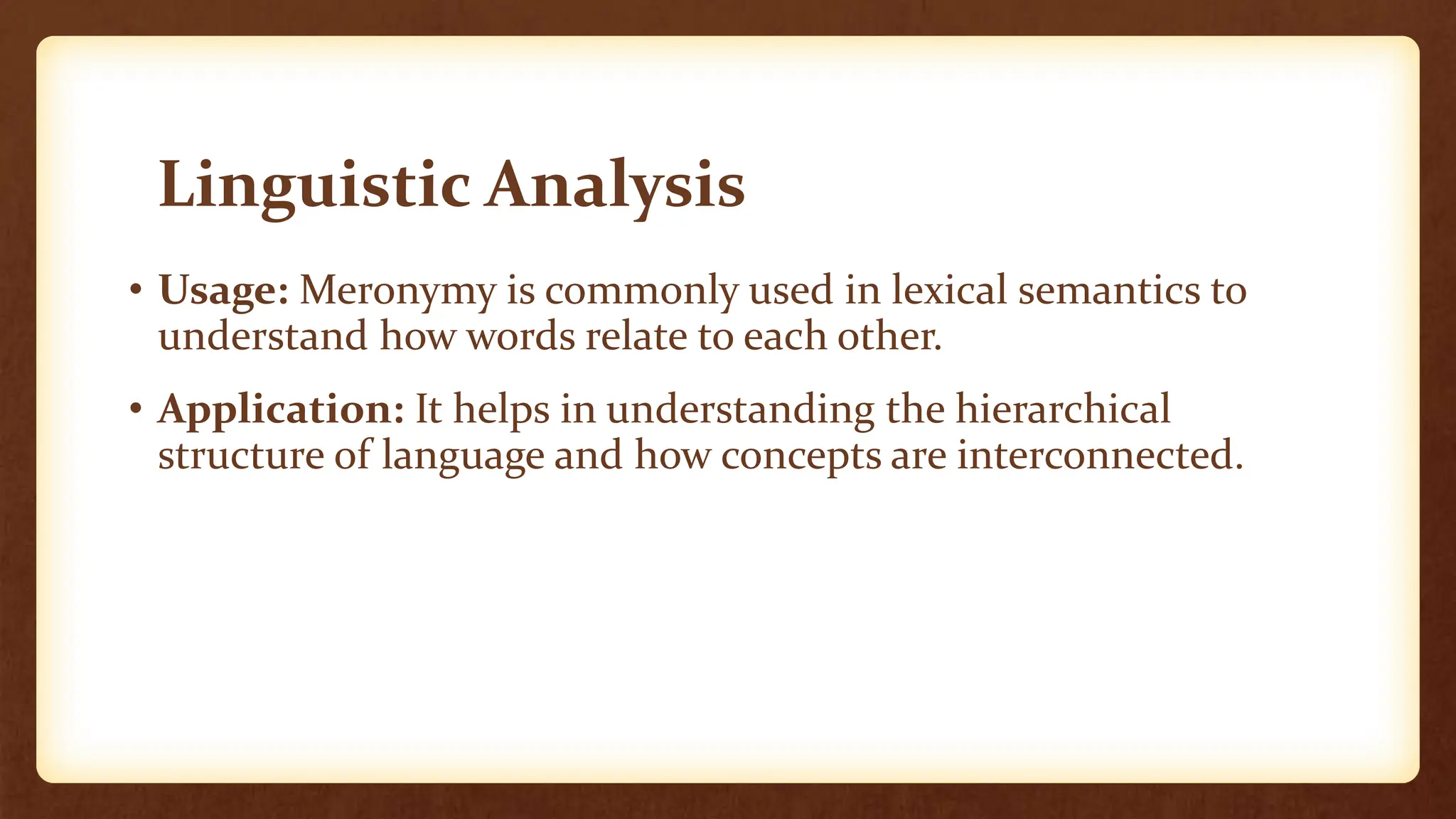 Linguistic Analysis

• Usage: Meronymy is commonly used in lexical semantics to understand how words relate to each other.

• Application: It helps in understanding the hierarchical structure of language and how concepts are interconnected.